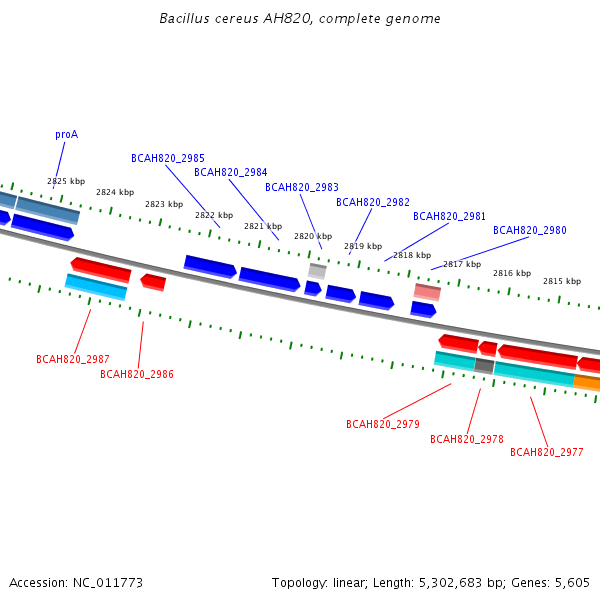 Bacillus cereus AH820, complete genome

proA

BCAH820_2985

BCAH820_2984

BCAH820_2983

BCAH820_2982

BCAH820_2981

BCAH820_2980

2825 kbp

2824 kbp

2823 kbp

2822 kbp

2821 kbp

2820 kbp

2819 kbp

2818 kbp

2817 kbp

2816 kbp

2815 kbp

BCAH820_2987

BCAH820_2986

BCAH820_2979

BCAH820_2978

BCAH820_2977

Accession: NC_011773

Topology: linear; Length: 5,302,683 bp; Genes: 5,605